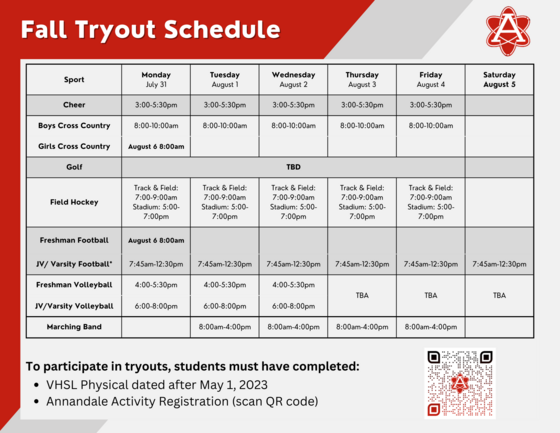 Fall Tryout Schedule

| Sport | Monday July 31 | Tuesday August 1 | Wednesday August 2 | Thursday August 3 | Friday August 4 | Saturday August 5 |
|---|---|---|---|---|---|---|
| Cheer | 3:00-5:30pm | 3:00-5:30pm | 3:00-5:30pm | 3:00-5:30pm | 3:00-5:30pm | |
| Boys Cross Country | 8:00-10:00am | 8:00-10:00am | 8:00-10:00am | 8:00-10:00am | 8:00-10:00am | |
| Girls Cross Country | August 6 8:00am | | | | | |
| Golf | TBD | | | | | |
| Field Hockey | Track & Field: 7:00-9:00am Stadium: 5:00-7:00pm | Track & Field: 7:00-9:00am Stadium: 5:00-7:00pm | Track & Field: 7:00-9:00am Stadium: 5:00-7:00pm | Track & Field: 7:00-9:00am Stadium: 5:00-7:00pm | Track & Field: 7:00-9:00am Stadium: 5:00-7:00pm | |
| Freshman Football | August 6 8:00am | | | | | |
| JV/ Varsity Football* | 7:45am-12:30pm | 7:45am-12:30pm | 7:45am-12:30pm | 7:45am-12:30pm | 7:45am-12:30pm | 7:45am-12:30pm |
| Freshman Volleyball | 4:00-5:30pm | 4:00-5:30pm | 4:00-5:30pm | TBA | TBA | TBA |
| JV/Varsity Volleyball | 6:00-8:00pm | 6:00-8:00pm | 6:00-8:00pm | | | |
| Marching Band | | 8:00am-4:00pm | 8:00am-4:00pm | 8:00am-4:00pm | 8:00am-4:00pm | |

To participate in tryouts, students must have completed:
• VHSL Physical dated after May 1, 2023
• Annandale Activity Registration (scan QR code)